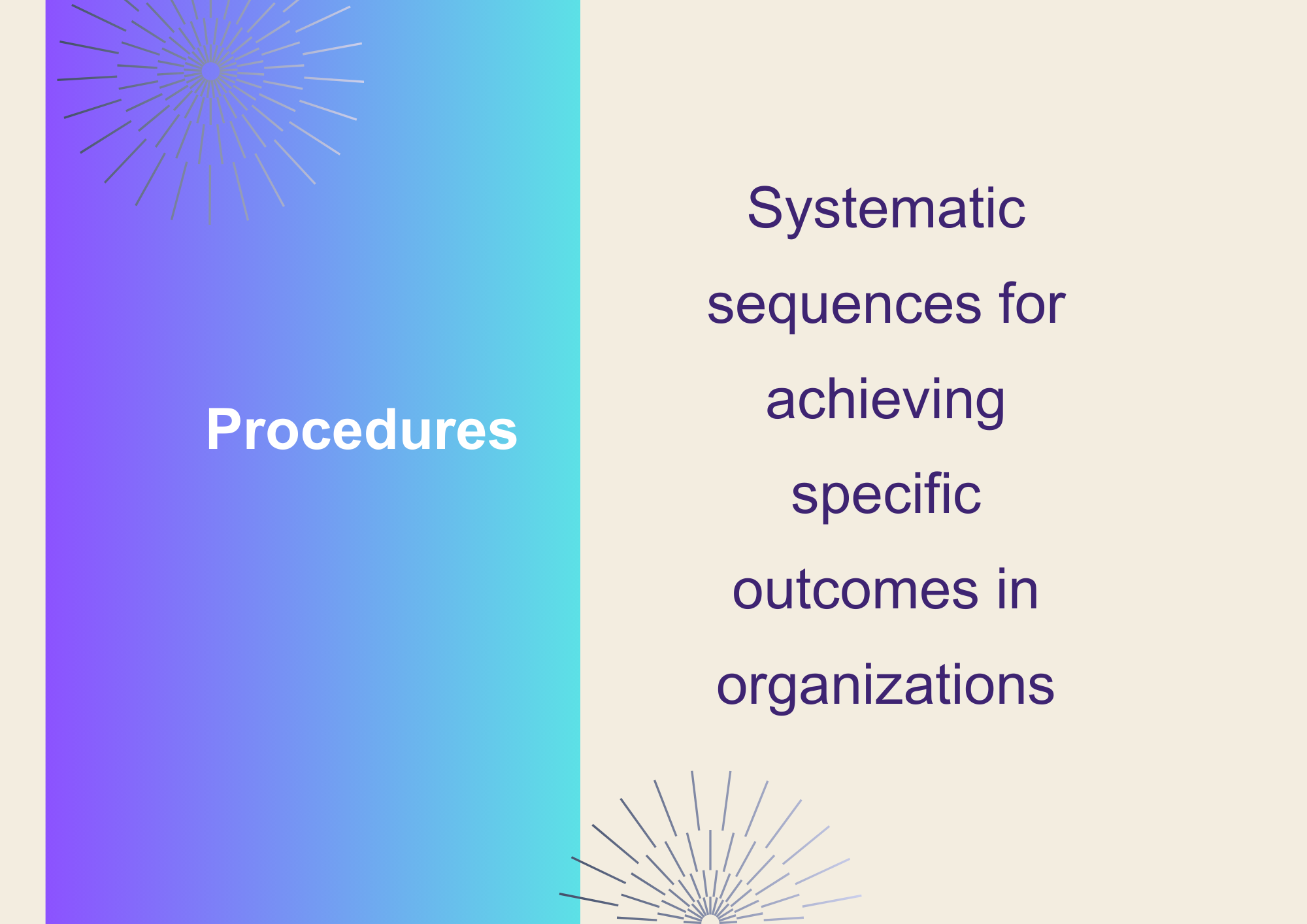 Procedures

Systematic sequences for achieving specific outcomes in organizations